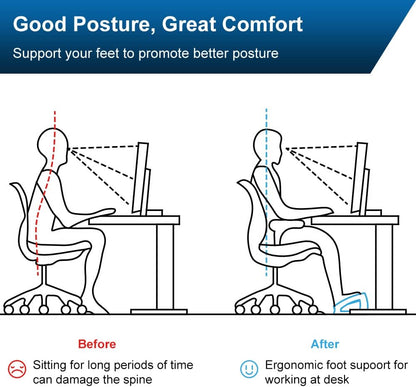 Good Posture, Great Comfort

Support your feet to promote better posture

Before

Sitting for long periods of time can damage the spine

After

Ergonomic foot supoort for working at desk